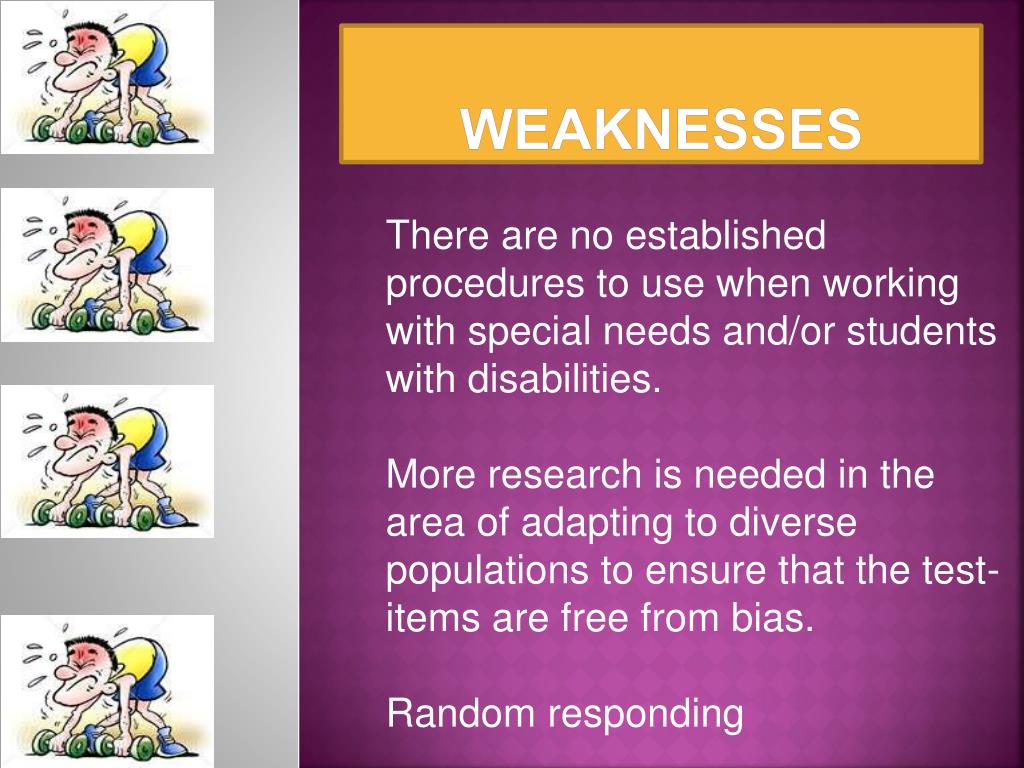 WEAKNESSES

There are no established procedures to use when working with special needs and/or students with disabilities.

More research is needed in the area of adapting to diverse populations to ensure that the test-items are free from bias.

Random responding